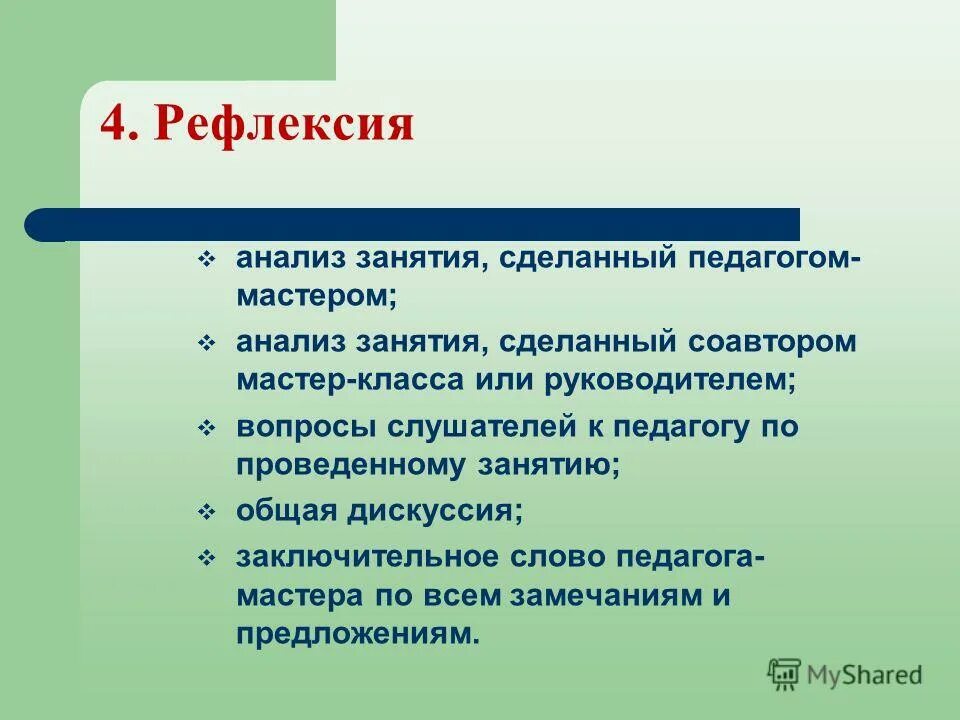 4. Рефлексия

❖ анализ занятия, сделанный педагогом-мастером;

❖ анализ занятия, сделанный соавтором мастер-класса или руководителем;

❖ вопросы слушателей к педагогу по проведенному занятию;

❖ общая дискуссия;

❖ заключительное слово педагога-мастера по всем замечаниям и предложениям.

MyShared